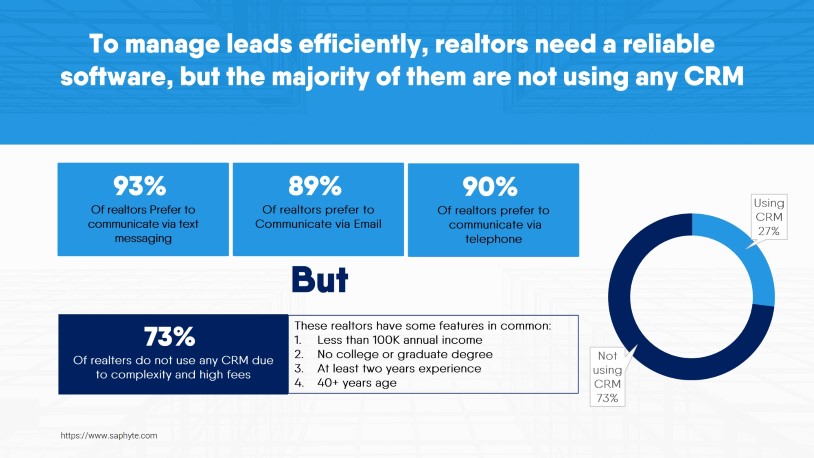 To manage leads efficiently, realtors need a reliable software, but the majority of them are not using any CRM

93%
Of realtors Prefer to communicate via text messaging

89%
Of realtors prefer to Communicate via Email

90%
Of realtors prefer to communicate via telephone

But

73%
Of realters do not use any CRM due to complexity and high fees

These realtors have some features in common:
1. Less than 100K annual income
2. No college or graduate degree
3. At least two years experience
4. 40+ years age

Using CRM 27%

Not using CRM 73%

https://www.saphyte.com